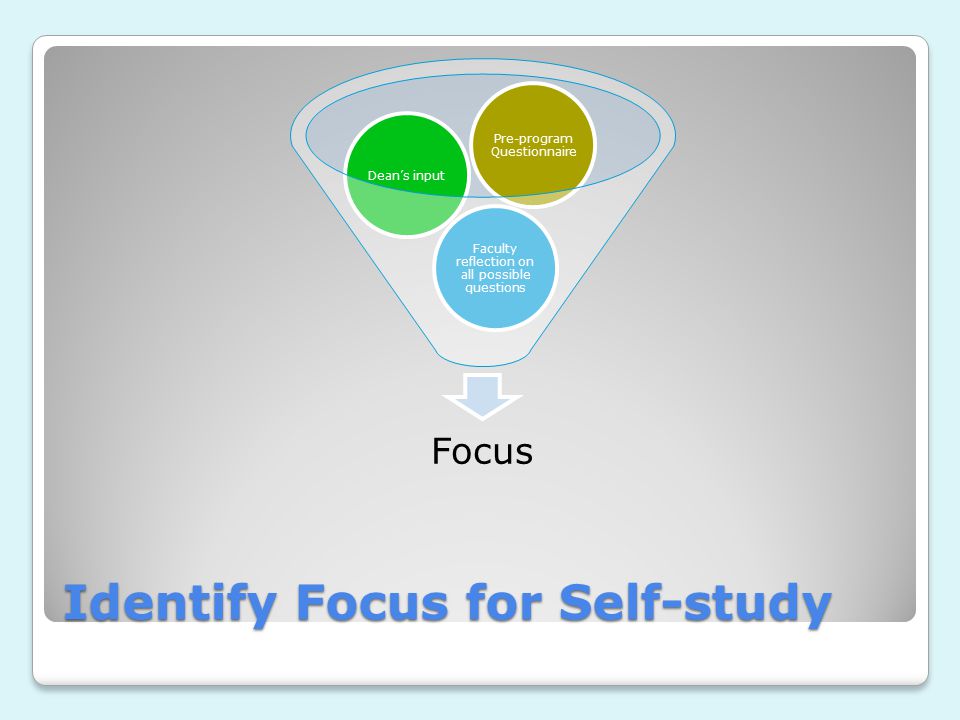 Dean's input

Pre-program Questionnaire

Faculty reflection on all possible questions

Focus

Identify Focus for Self-study